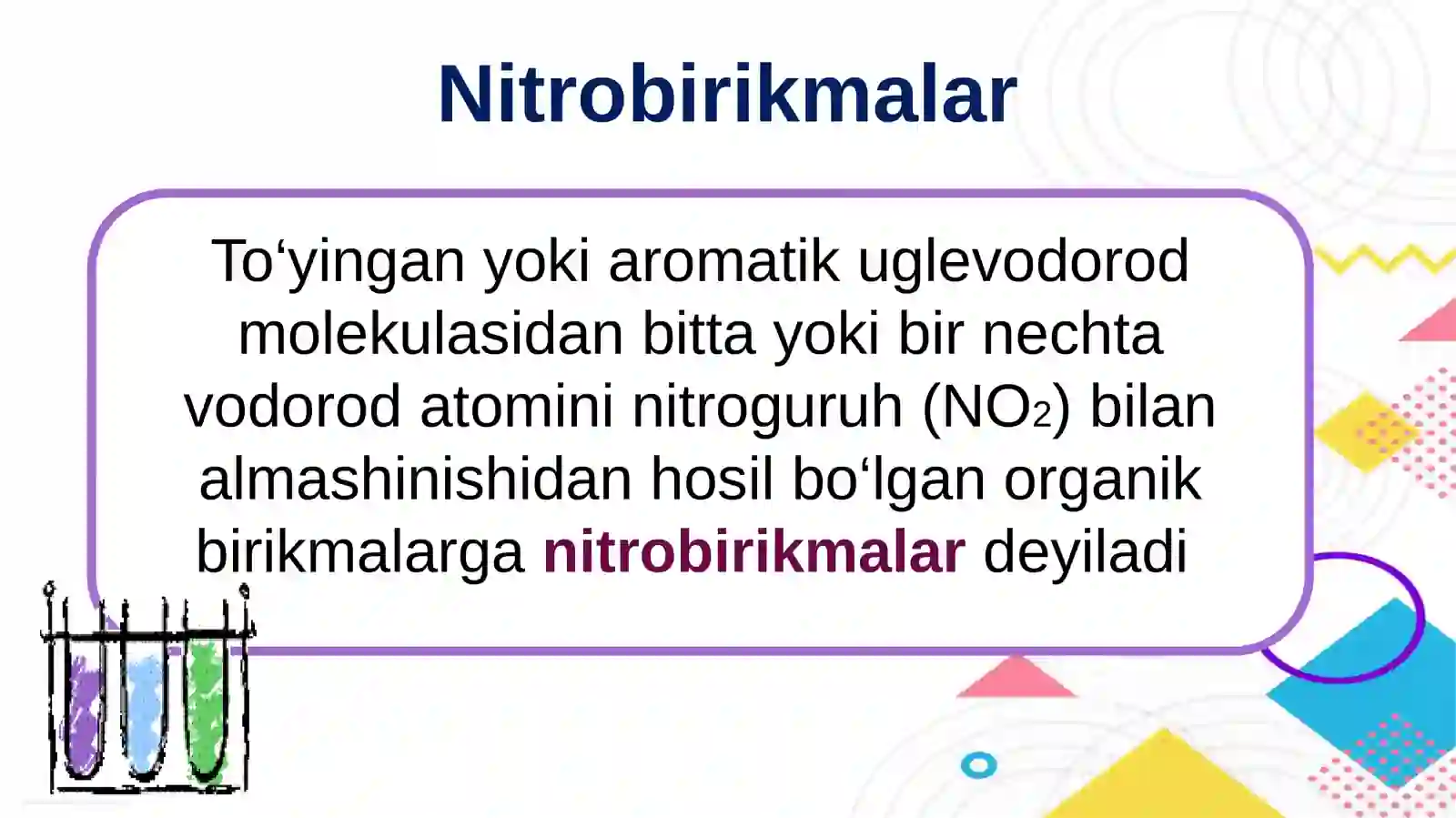 Nitrobirikmalar

To‘yingan yoki aromatik uglevodorod molekulasidan bitta yoki bir nechta vodorod atomini nitroguruh ($NO_2$) bilan almashinishidan hosil bo‘lgan organik birikmalarga nitrobirikmalar deyiladi